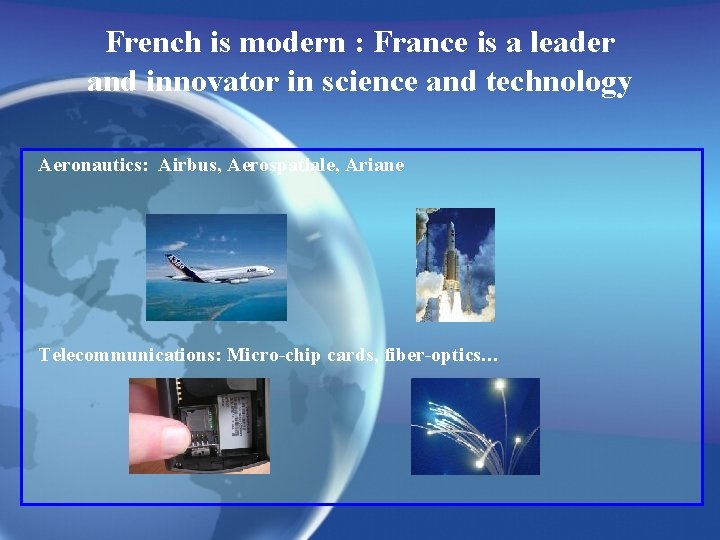 French is modern : France is a leader and innovator in science and technology

Aeronautics: Airbus, Aerospatiale, Ariane

A380

Telecommunications: Micro-chip cards, fiber-optics...